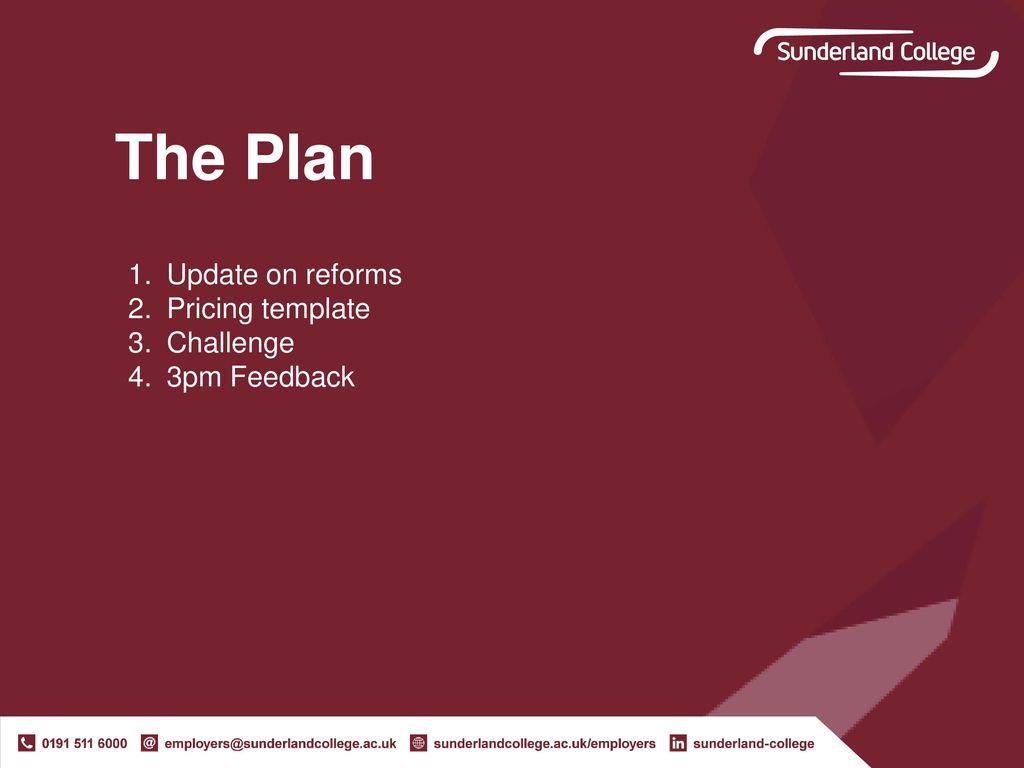 Sunderland College

The Plan

1. Update on reforms
2. Pricing template
3. Challenge
4. 3pm Feedback

0191 511 6000 @ employers@sunderlandcollege.ac.uk sunderlandcollege.ac.uk/employers in sunderland-college